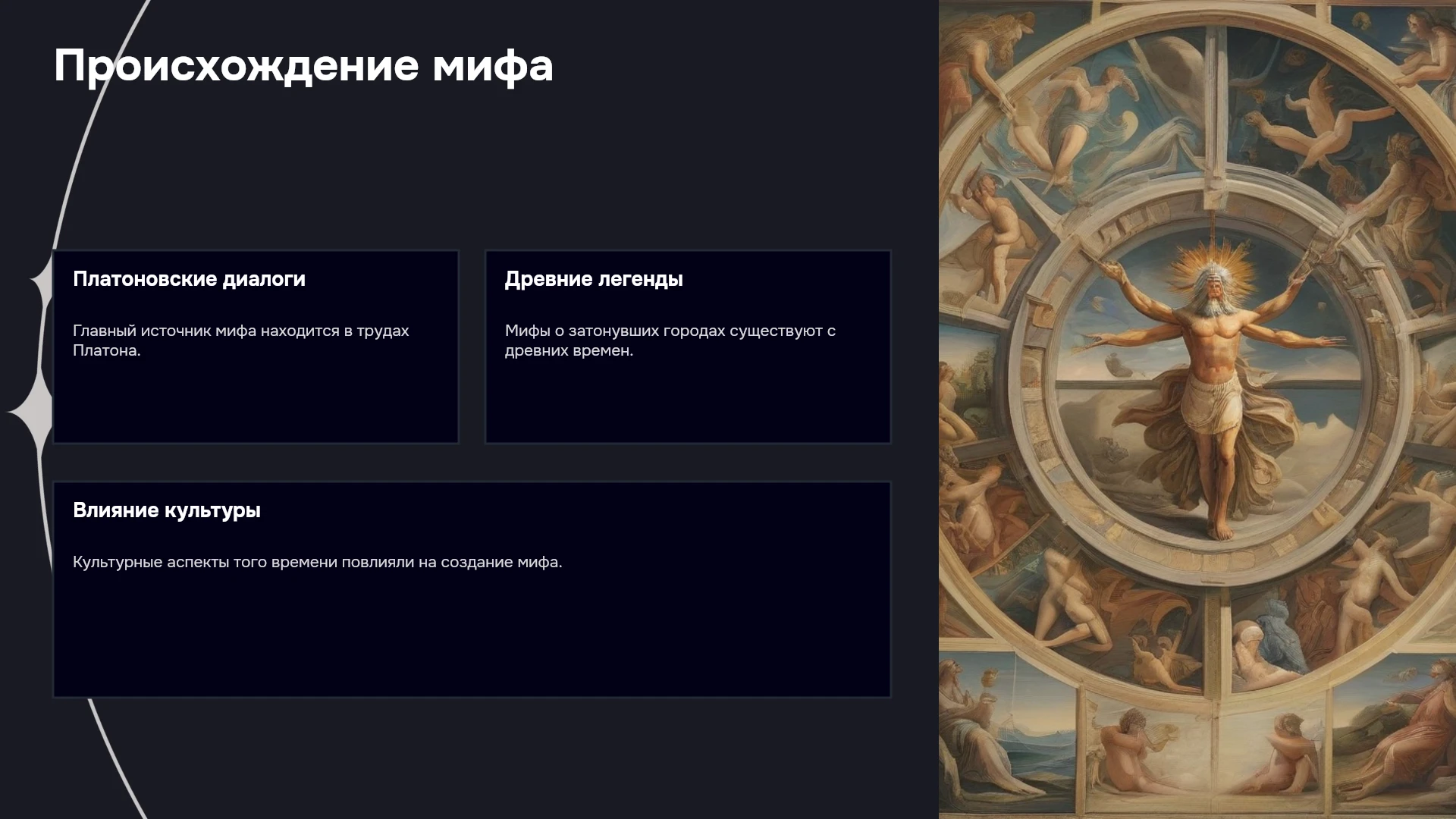 Происхождение мифа

Платоновские диалоги

Главный источник мифа находится в трудах Платона.

Древние легенды

Мифы о затонувших городах существуют с древних времен.

Влияние культуры

Культурные аспекты того времени повлияли на создание мифа.